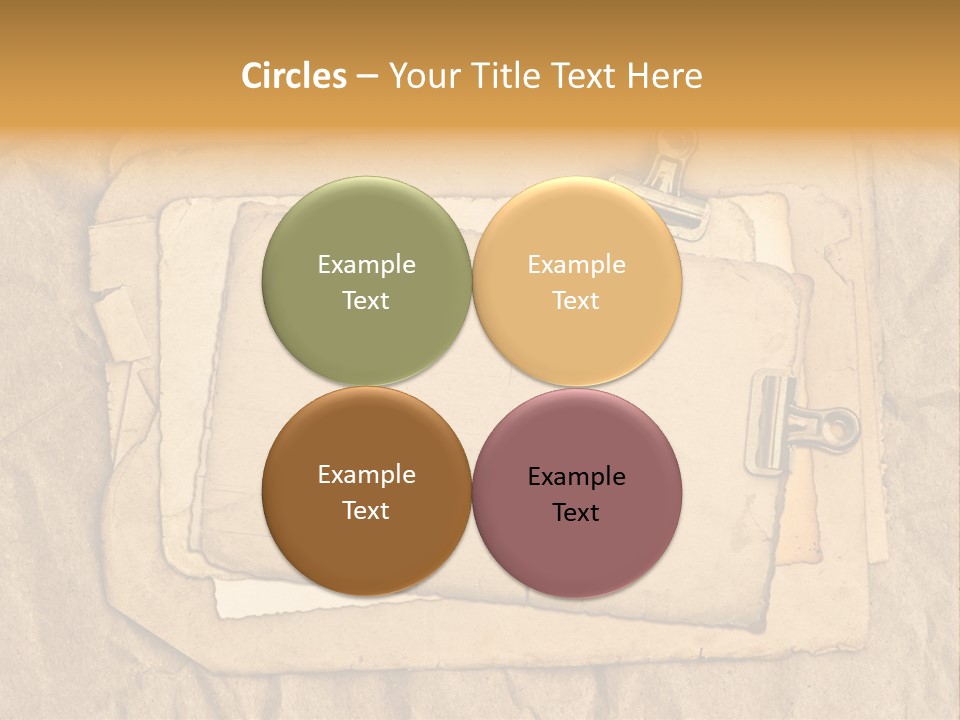 Circles – Your Title Text Here

Example Text

Example Text

Example Text

Example Text